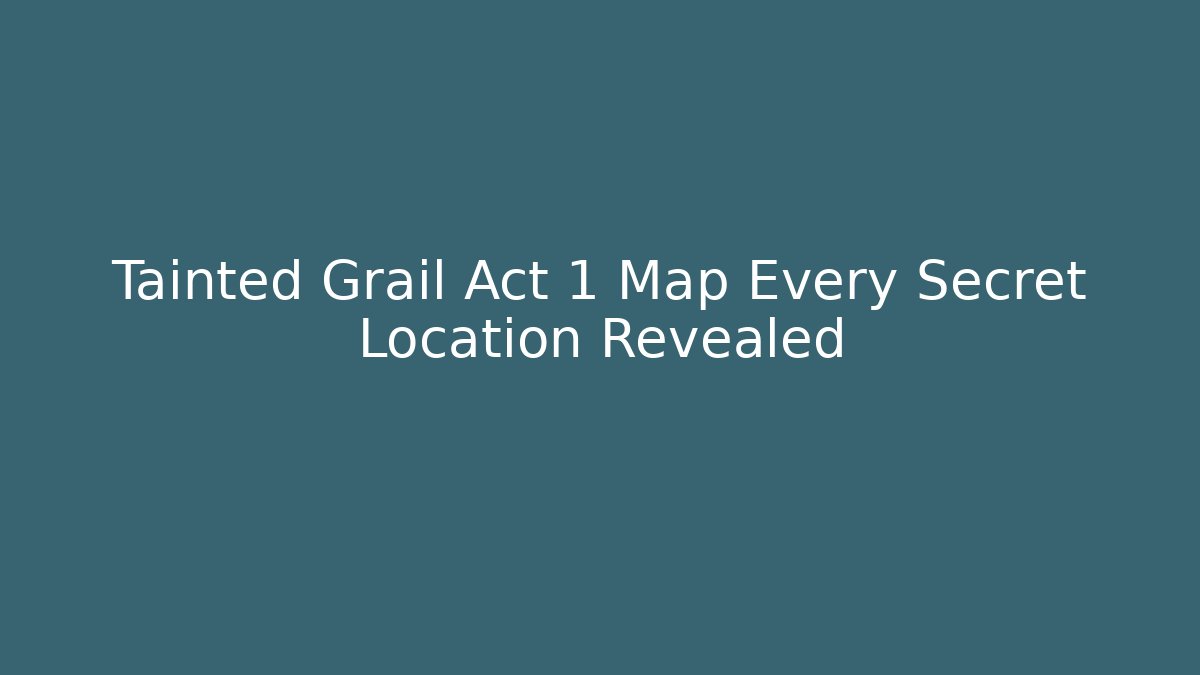 Tainted Grail Act 1 Map Every Secret Location Revealed